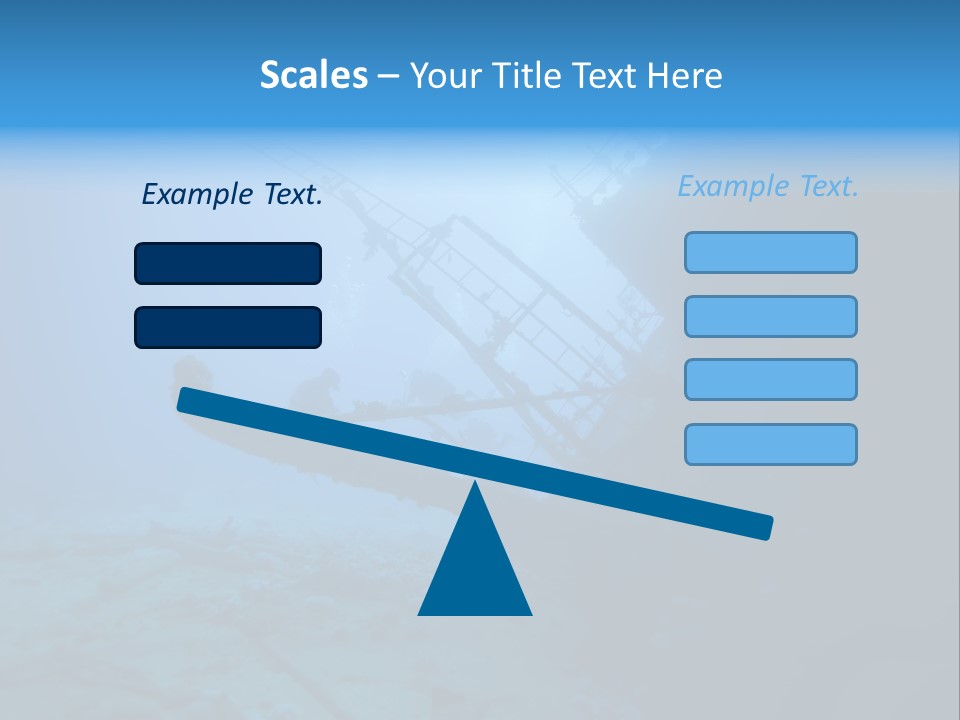 Scales – Your Title Text Here

Example Text.

Example Text.